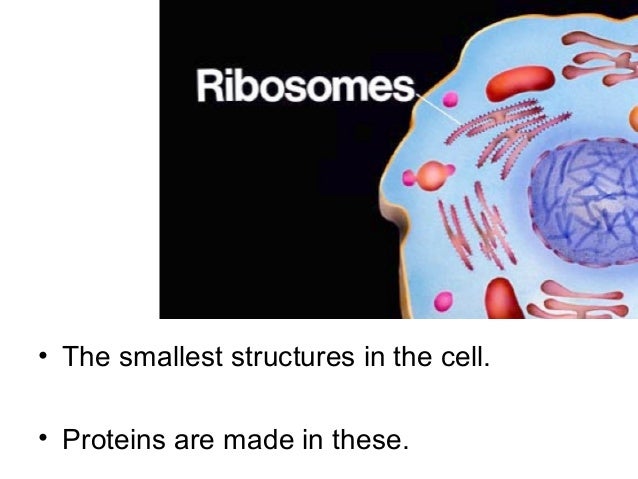 Ribosomes

• The smallest structures in the cell.

• Proteins are made in these.